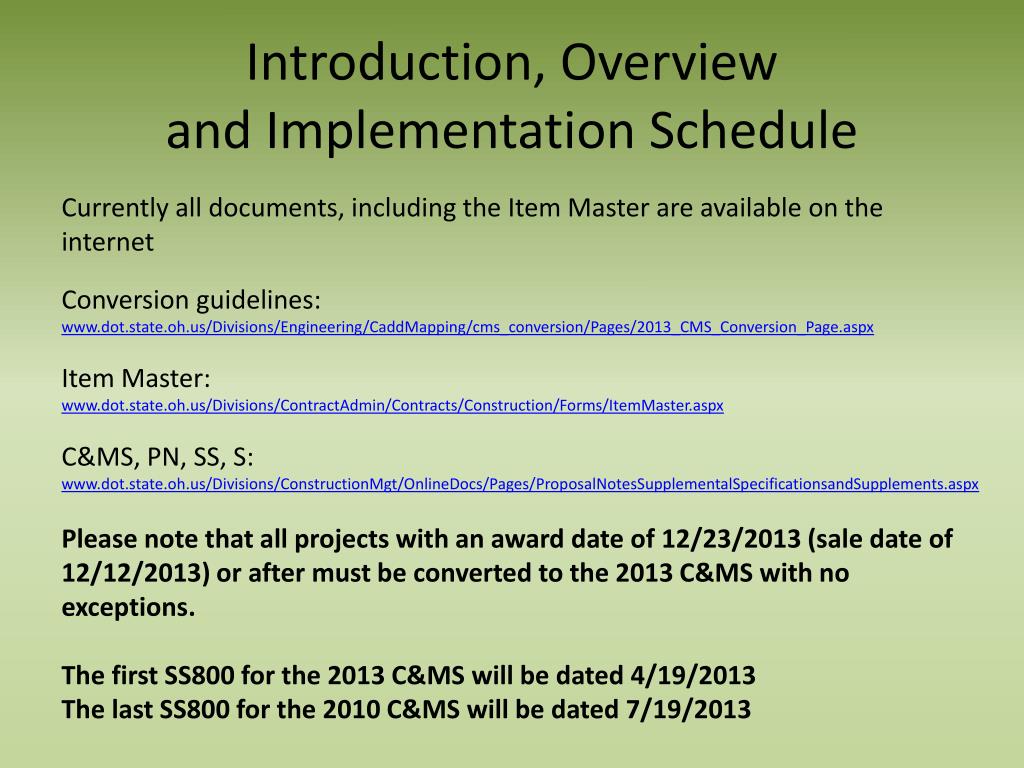 Introduction, Overview
and Implementation Schedule

Currently all documents, including the Item Master are available on the internet

Conversion guidelines:
www.dot.state.oh.us/Divisions/Engineering/CaddMapping/cms_conversion/Pages/2013_CMS_Conversion_Page.aspx

Item Master:
www.dot.state.oh.us/Divisions/ContractAdmin/Contracts/Construction/Forms/ItemMaster.aspx

C&MS, PN, SS, S:
www.dot.state.oh.us/Divisions/ConstructionMgt/OnlineDocs/Pages/ProposalNotesSupplementalSpecificationsandSupplements.aspx

Please note that all projects with an award date of 12/23/2013 (sale date of 12/12/2013) or after must be converted to the 2013 C&MS with no exceptions.

The first SS800 for the 2013 C&MS will be dated 4/19/2013
The last SS800 for the 2010 C&MS will be dated 7/19/2013